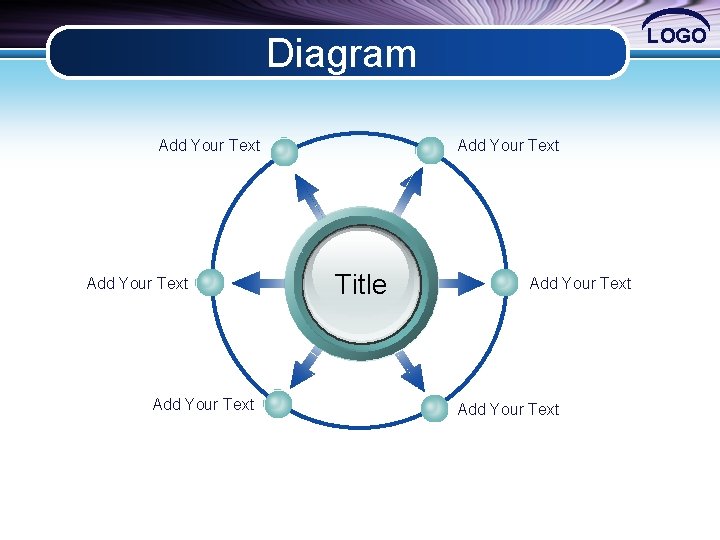 Diagram

LOGO

Add Your Text

Add Your Text

Add Your Text

Title

Add Your Text

Add Your Text

Add Your Text